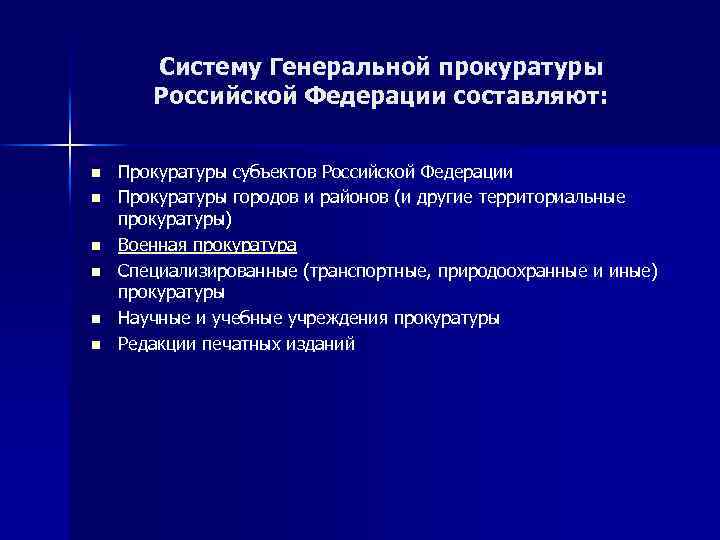 Систему Генеральной прокуратуры Российской Федерации составляют:

■ Прокуратуры субъектов Российской Федерации
■ Прокуратуры городов и районов (и другие территориальные прокуратуры)
■ Военная прокуратура
■ Специализированные (транспортные, природоохранные и иные) прокуратуры
■ Научные и учебные учреждения прокуратуры
■ Редакции печатных изданий